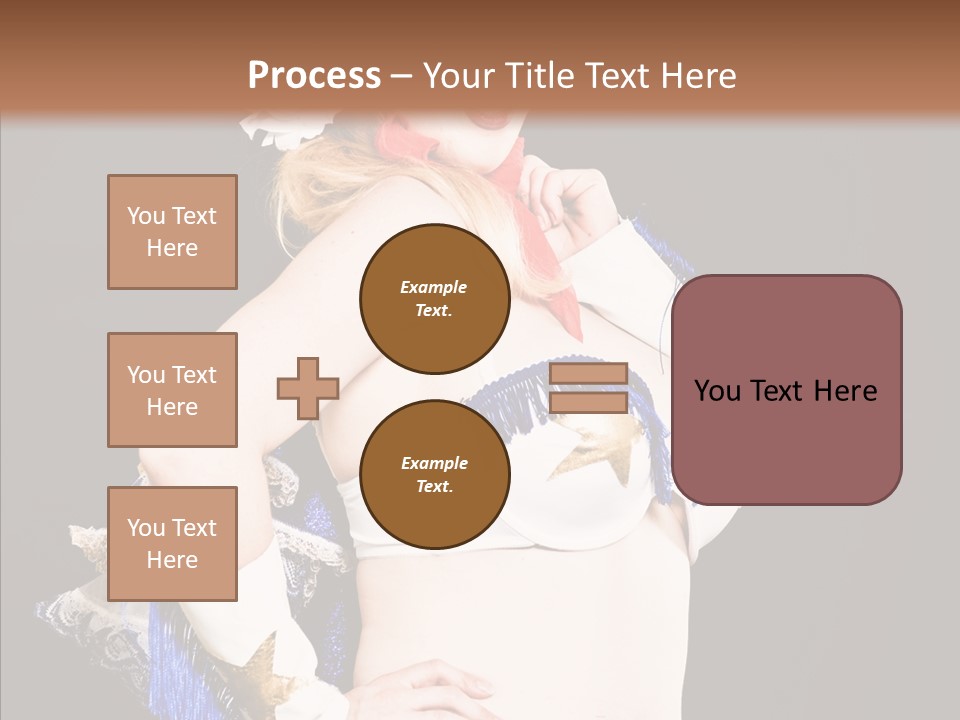 Process – Your Title Text Here

You Text Here

You Text Here

You Text Here

Example Text.

Example Text.

You Text Here